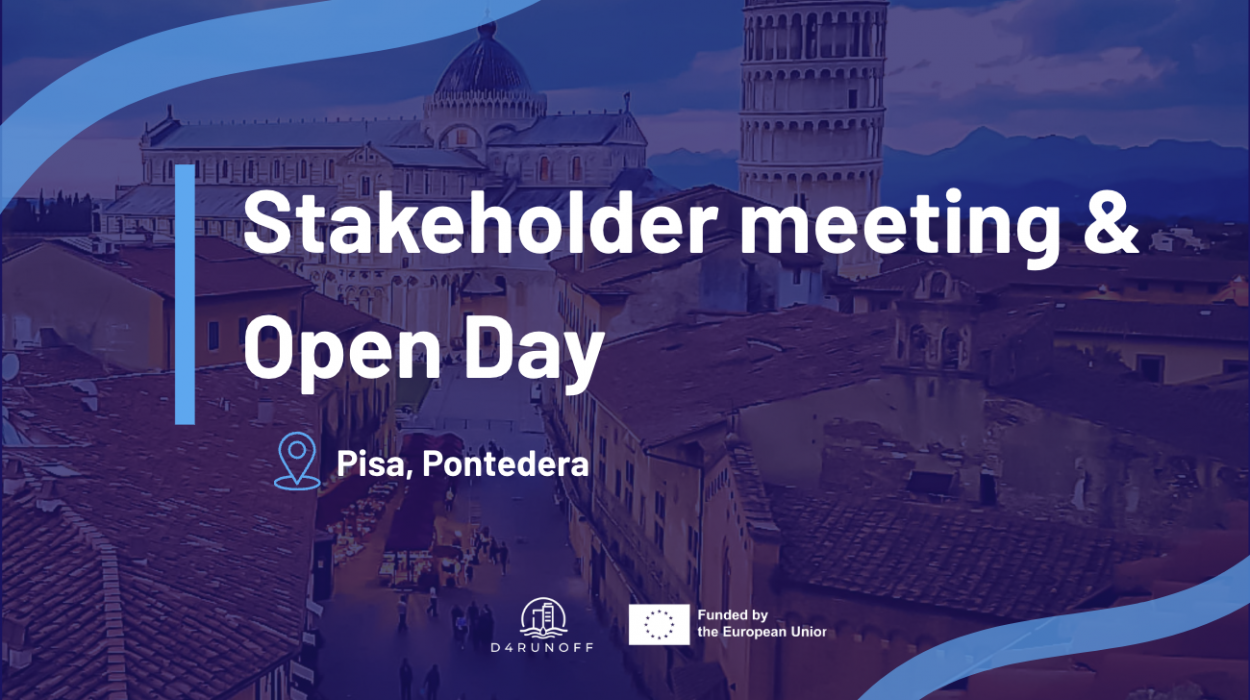 Stakeholder meeting & Open Day

Pisa, Pontedera

D4RUNOFF

Funded by the European Union